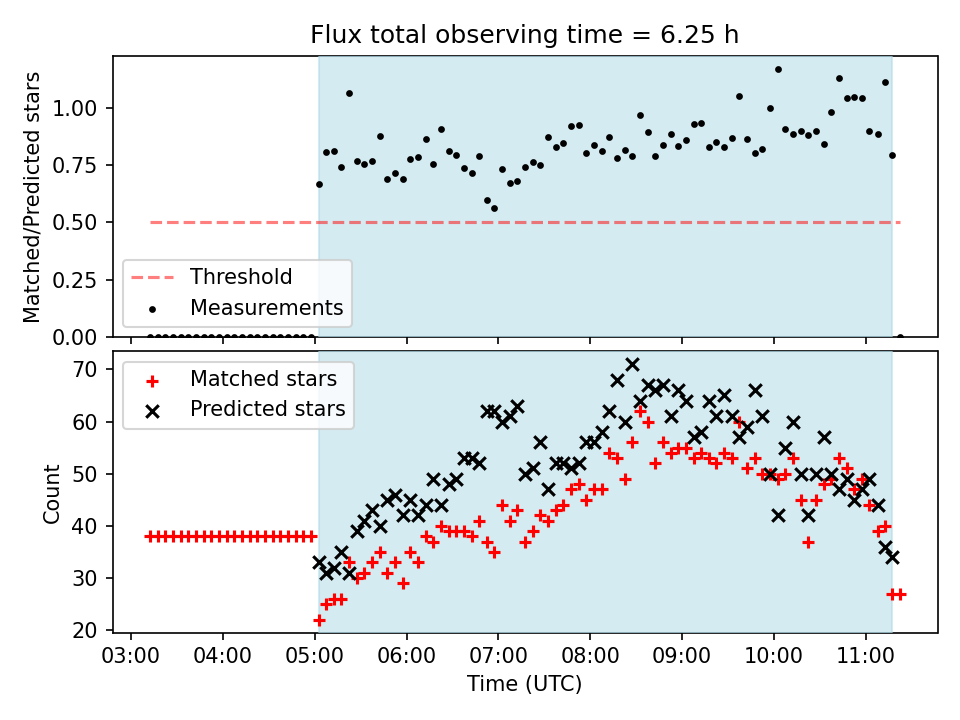 Flux total observing time = 6.25 h

Matched/Predicted stars

1.00
0.75
0.50
0.25
0.00

Threshold
Measurements

Matched stars
Predicted stars

Count

70
60
50
40
30
20

03:00 04:00 05:00 06:00 07:00 08:00 09:00 10:00 11:00

Time (UTC)